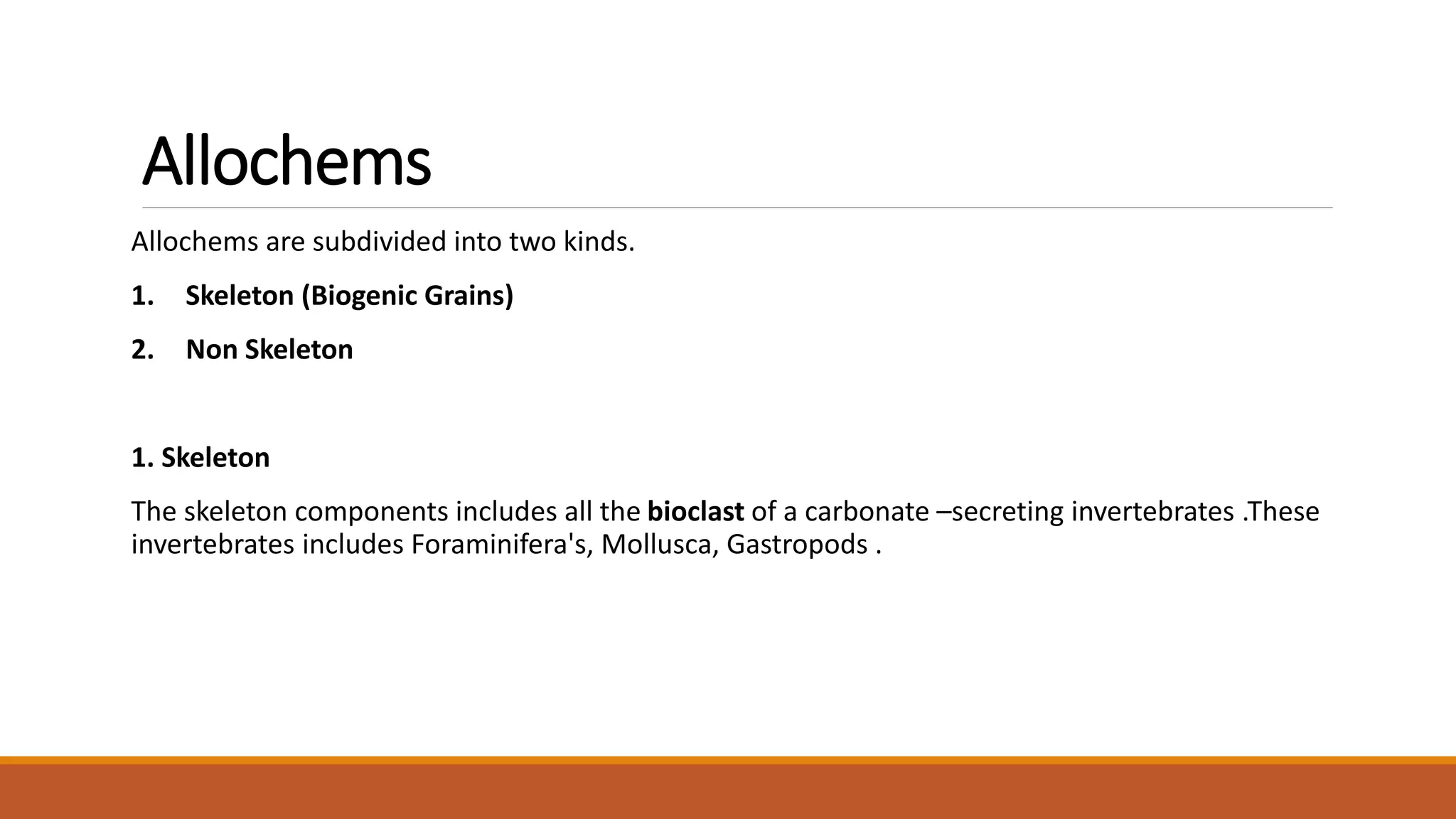 Allochems

Allochems are subdivided into two kinds.

1. Skeleton (Biogenic Grains)

2. Non Skeleton

1. Skeleton

The skeleton components includes all the bioclast of a carbonate –secreting invertebrates .These invertebrates includes Foraminifera's, Mollusca, Gastropods .